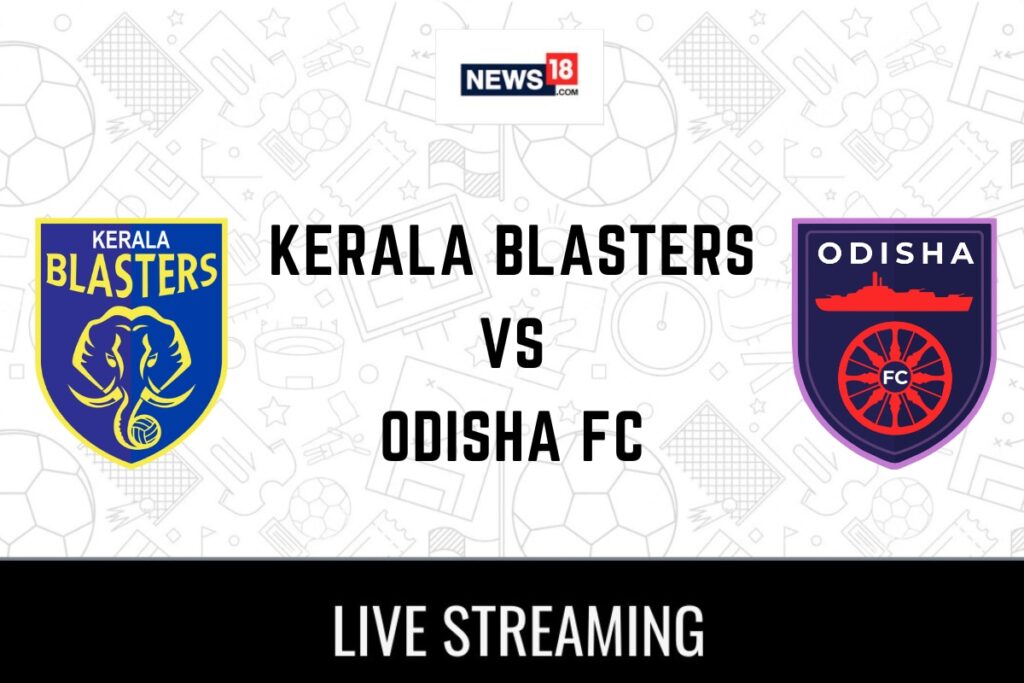 NEWS18
.COM

KERALA BLASTERS

KERALA BLASTERS
VS
ODISHA FC

ODISHA
FC

LIVE STREAMING